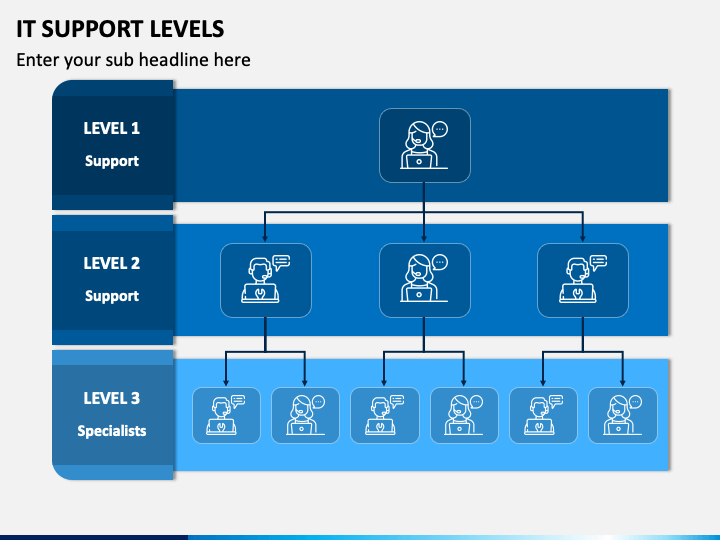 IT SUPPORT LEVELS

Enter your sub headline here

LEVEL 1
Support

LEVEL 2
Support

LEVEL 3
Specialists